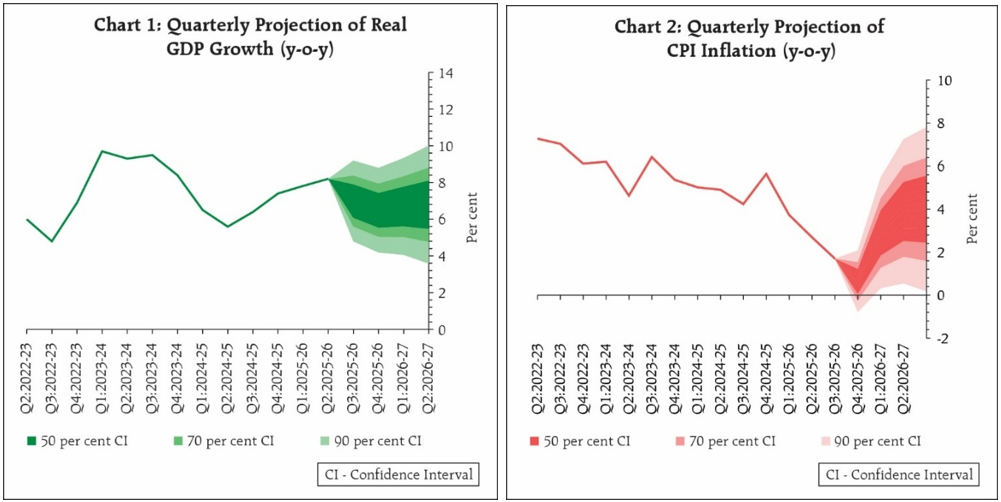 Chart 1: Quarterly Projection of Real GDP Growth (y-o-y)

14
12
10
8
6
4
2
0

Per cent

Q2:2022-23
Q3:2022-23
Q4:2022-23
Q1:2023-24
Q2:2023-24
Q3:2023-24
Q4:2023-24
Q1:2024-25
Q2:2024-25
Q3:2024-25
Q4:2024-25
Q1:2025-26
Q2:2025-26
Q3:2025-26
Q4:2025-26
Q1:2026-27
Q2:2026-27

50 per cent CI
70 per cent CI
90 per cent CI

CI - Confidence Interval

Chart 2: Quarterly Projection of CPI Inflation (y-o-y)

10
8
6
4
2
0
-2

Per cent

Q2:2022-23
Q3:2022-23
Q4:2022-23
Q1:2023-24
Q2:2023-24
Q3:2023-24
Q4:2023-24
Q1:2024-25
Q2:2024-25
Q3:2024-25
Q4:2024-25
Q1:2025-26
Q2:2025-26
Q3:2025-26
Q4:2025-26
Q1:2026-27
Q2:2026-27

50 per cent CI
70 per cent CI
90 per cent CI

CI - Confidence Interval